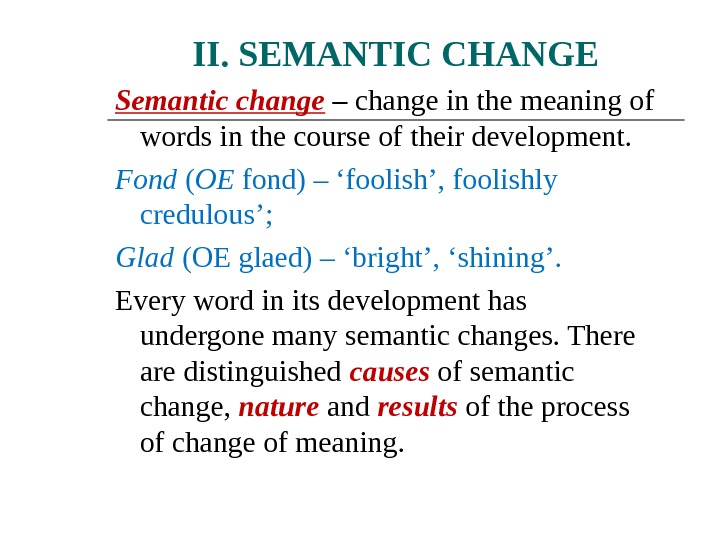 II. SEMANTIC CHANGE

Semantic change – change in the meaning of words in the course of their development.

Fond (OE fond) – ‘foolish’, foolishly credulous’;

Glad (OE glaed) – ‘bright’, ‘shining’.

Every word in its development has undergone many semantic changes. There are distinguished causes of semantic change, nature and results of the process of change of meaning.